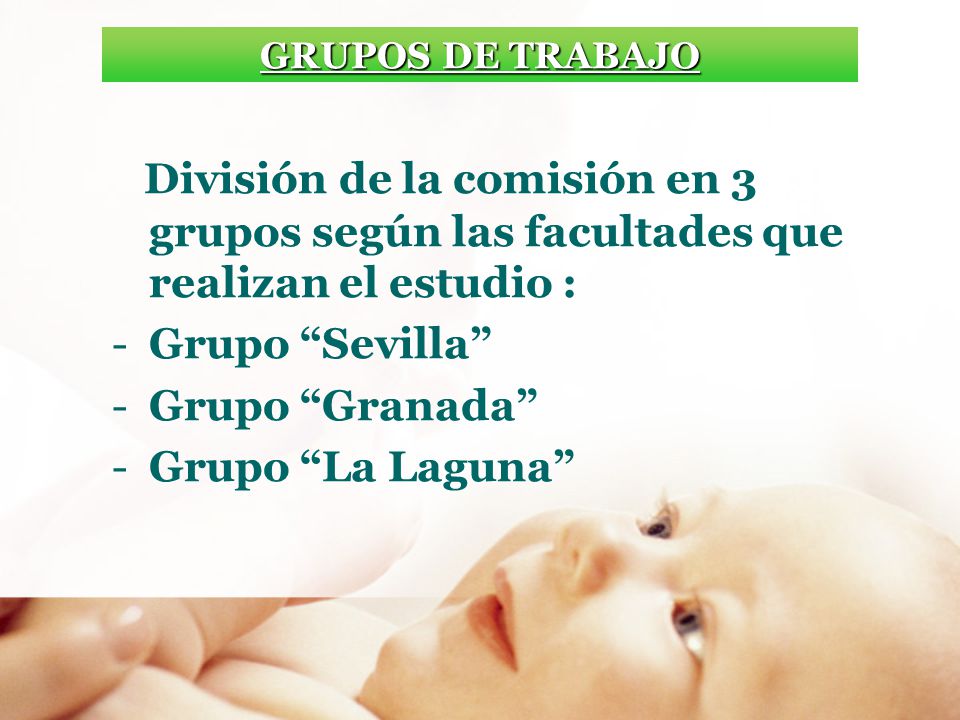 GRUPOS DE TRABAJO

División de la comisión en 3 grupos según las facultades que realizan el estudio :

- Grupo “Sevilla”
- Grupo “Granada”
- Grupo “La Laguna”